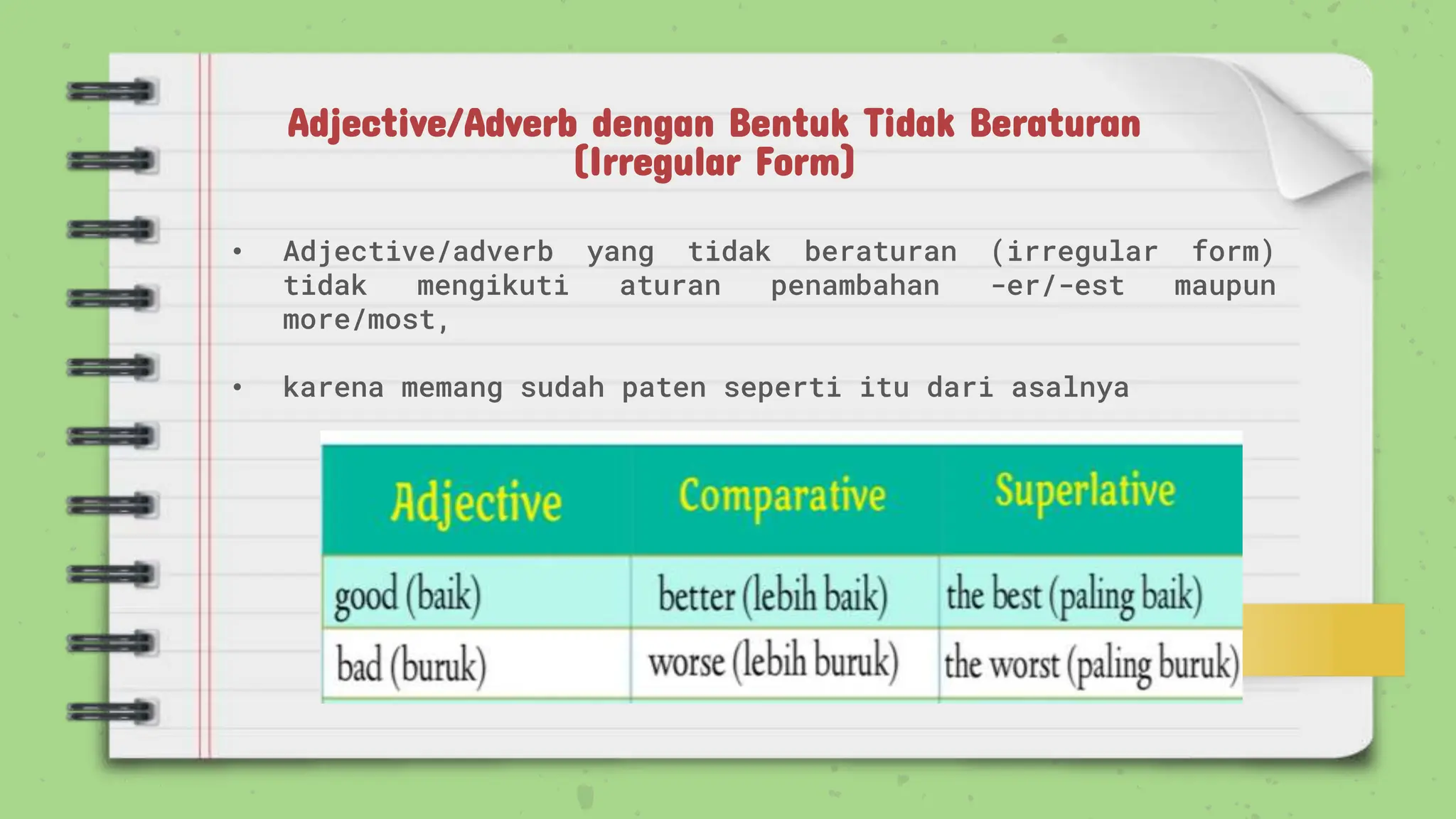 Adjective/Adverb dengan Bentuk Tidak Beraturan (Irregular Form)

• Adjective/adverb yang tidak beraturan (irregular form) tidak mengikuti aturan penambahan -er/-est maupun more/most,

• karena memang sudah paten seperti itu dari asalnya

| Adjective | Comparative | Superlative |
|---|---|---|
| good (baik) | better (lebih baik) | the best (paling baik) |
| bad (buruk) | worse (lebih buruk) | the worst (paling buruk) |